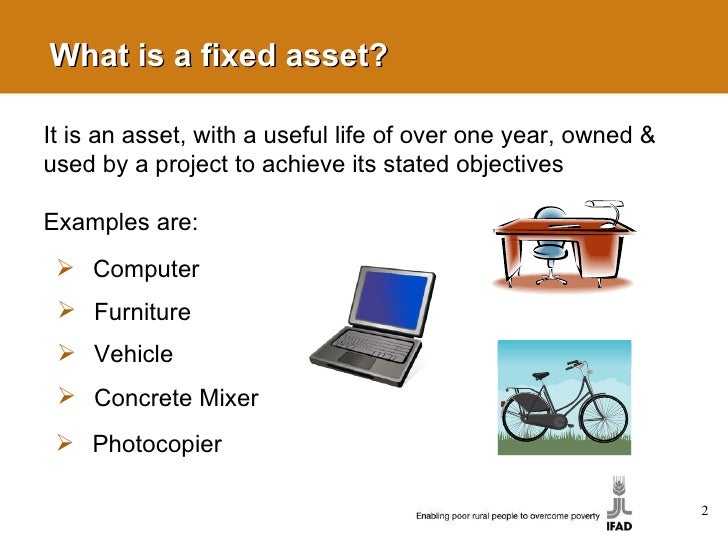 What is a fixed asset?

It is an asset, with a useful life of over one year, owned & used by a project to achieve its stated objectives

Examples are:

➢ Computer
➢ Furniture
➢ Vehicle
➢ Concrete Mixer
➢ Photocopier

Enabling poor rural people to overcome poverty

IFAD

2